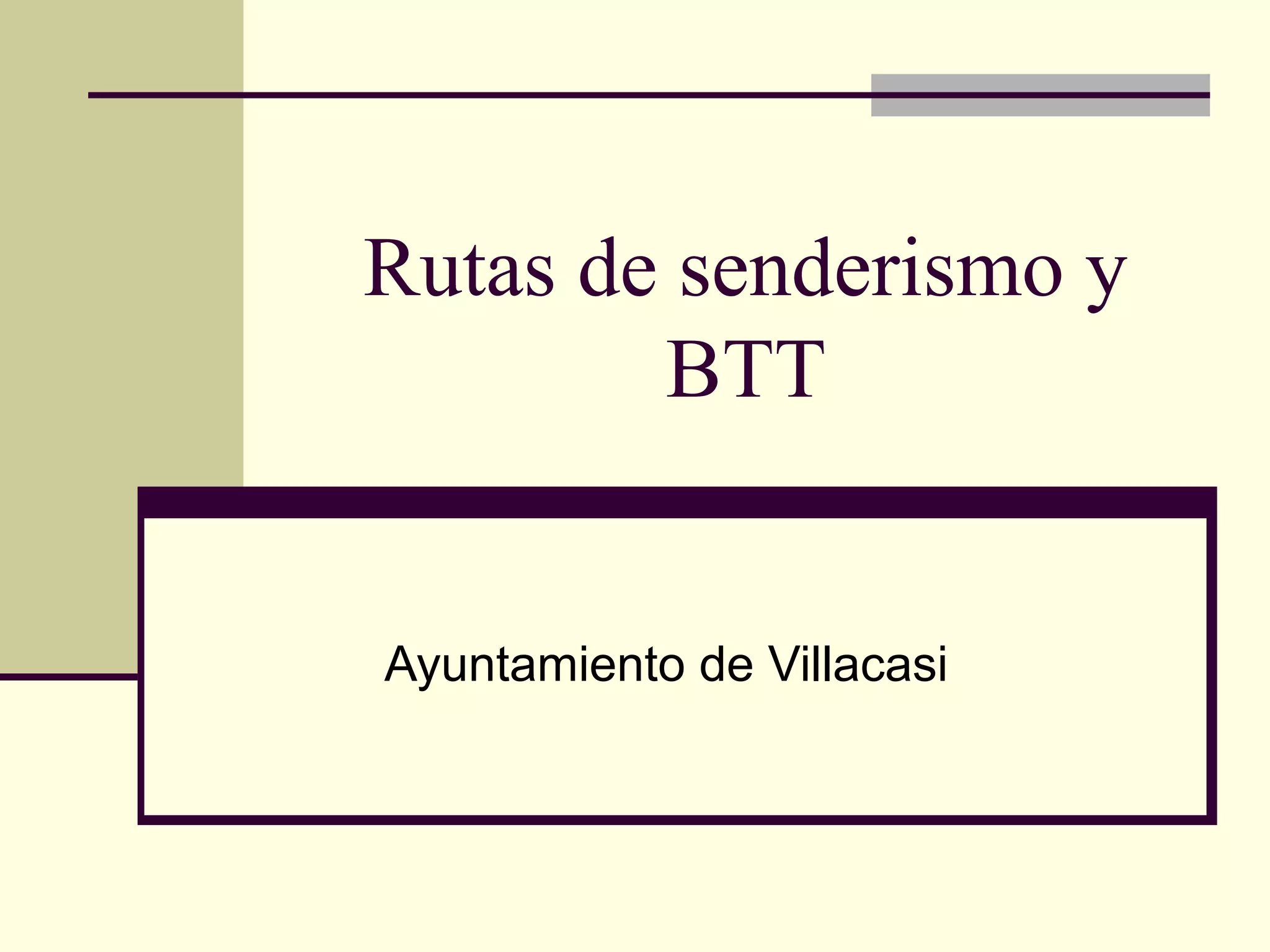 Rutas de senderismo y BTT

Ayuntamiento de Villacasi